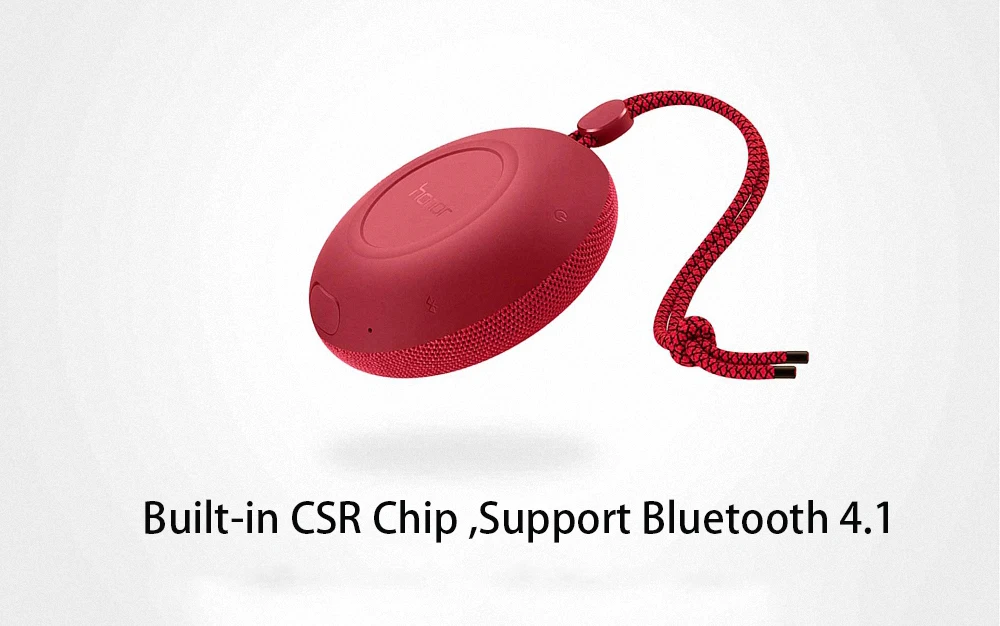 honor

Built-in CSR Chip ,Support Bluetooth 4.1